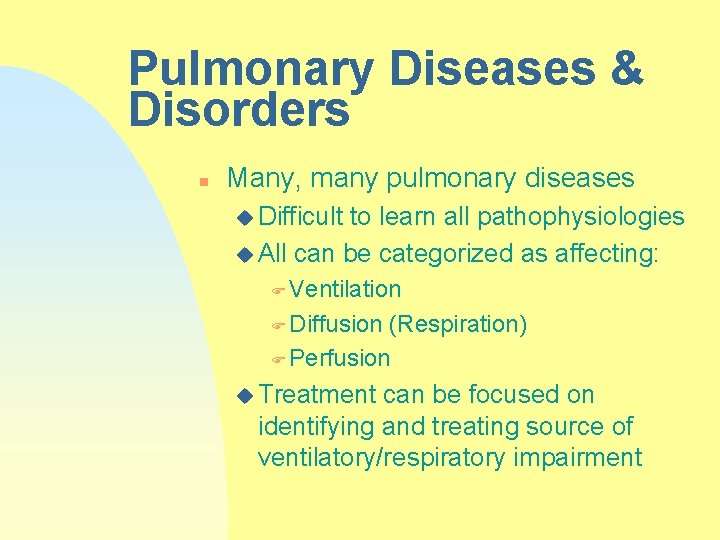 Pulmonary Diseases & Disorders

- Many, many pulmonary diseases
  - Difficult to learn all pathophysiologies
  - All can be categorized as affecting:
    - Ventilation
    - Diffusion (Respiration)
    - Perfusion
  - Treatment can be focused on identifying and treating source of ventilatory/respiratory impairment